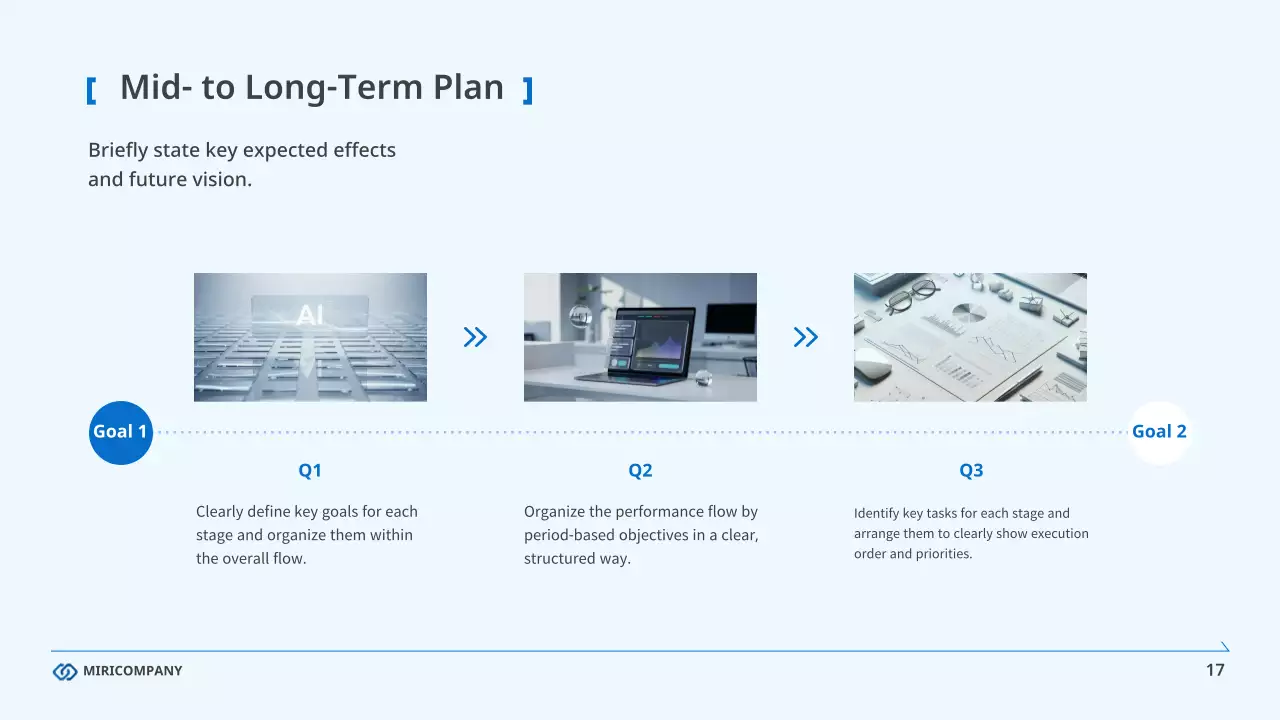 [ Mid- to Long-Term Plan ]

Briefly state key expected effects and future vision.

AI

Goal 1

Goal 2

Q1

Clearly define key goals for each stage and organize them within the overall flow.

Q2

Organize the performance flow by period-based objectives in a clear, structured way.

Q3

Identify key tasks for each stage and arrange them to clearly show execution order and priorities.

MIRICOMPANY

17